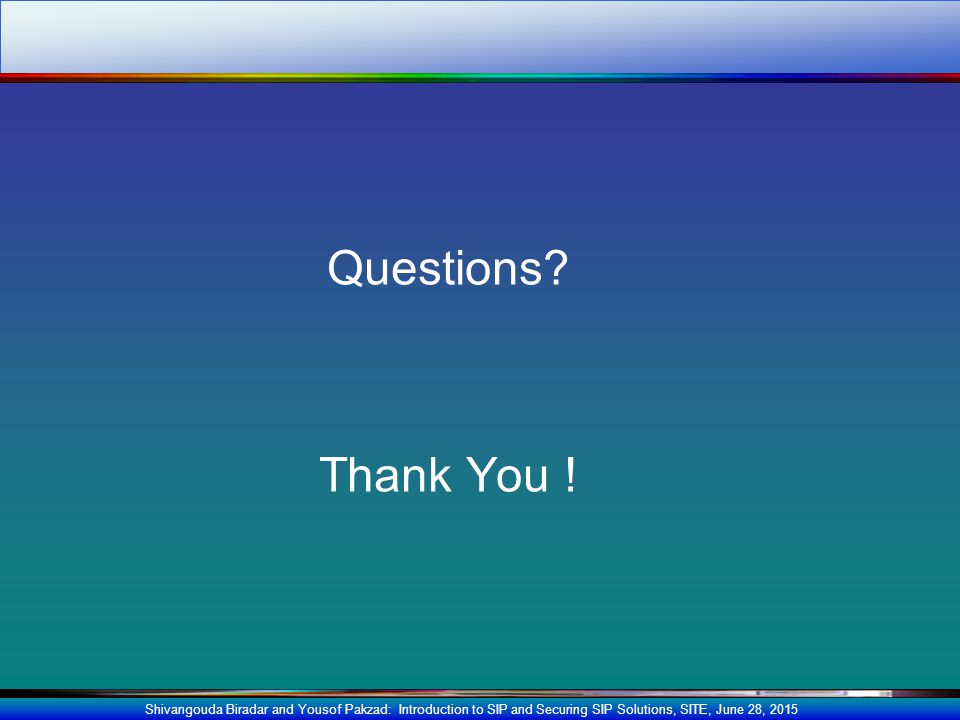 Questions?

Thank You !

Shivangouda Biradar and Yousof Pakzad: Introduction to SIP and Securing SIP Solutions, SITE, June 28, 2015